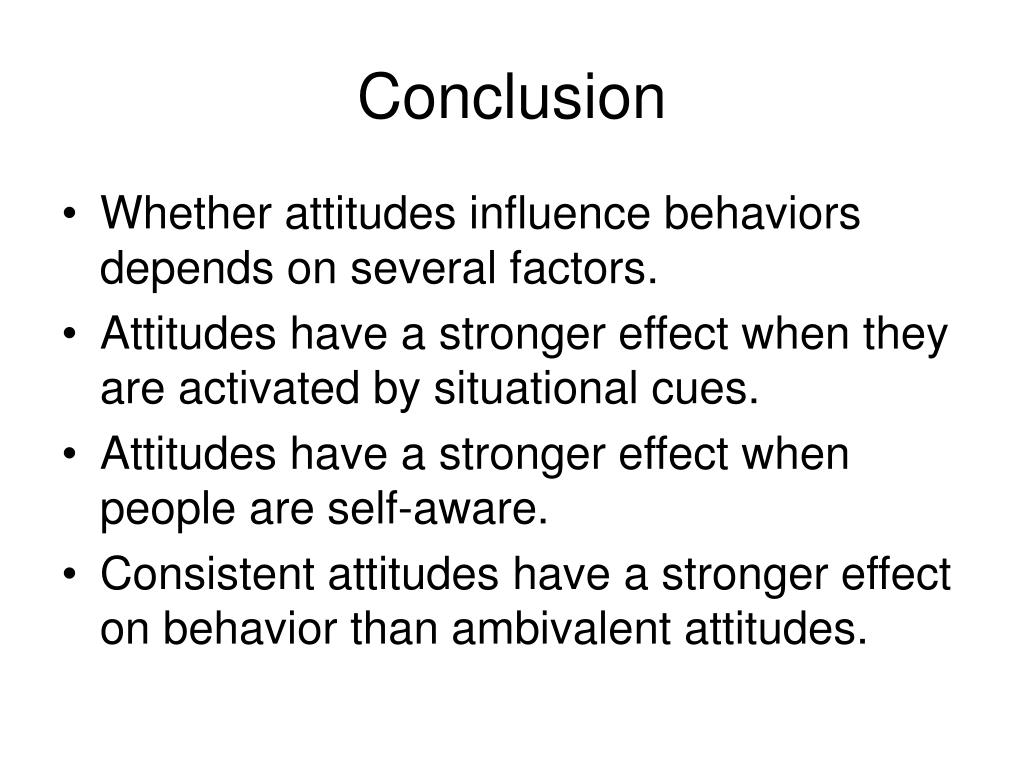 Conclusion

• Whether attitudes influence behaviors depends on several factors.
• Attitudes have a stronger effect when they are activated by situational cues.
• Attitudes have a stronger effect when people are self-aware.
• Consistent attitudes have a stronger effect on behavior than ambivalent attitudes.